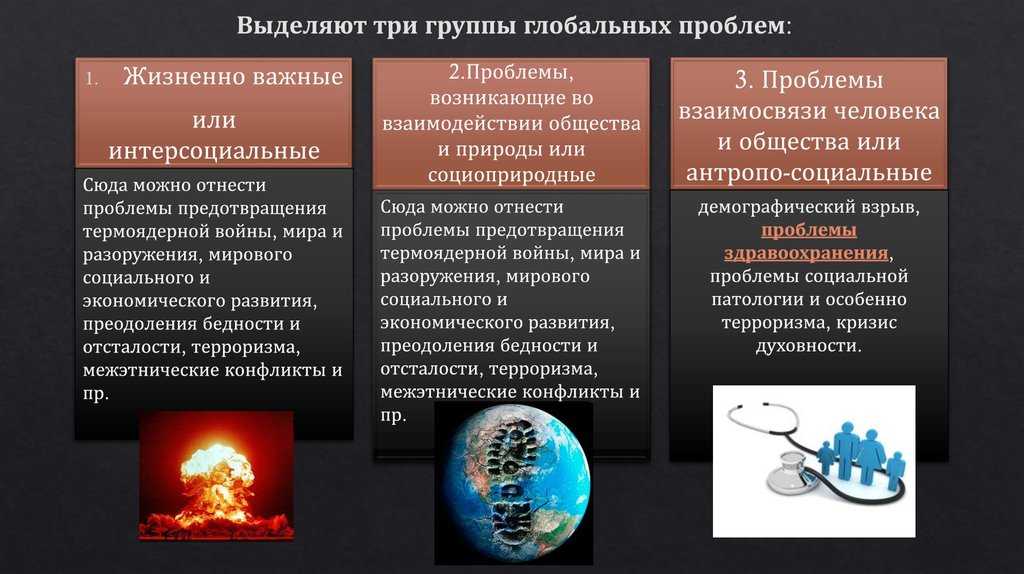 Выделяют три группы глобальных проблем:

1. Жизненно важные или интерсоциальные

Сюда можно отнести проблемы предотвращения термоядерной войны, мира и разоружения, мирового социального и экономического развития, преодоления бедности и отсталости, терроризма, межэтнические конфликты и пр.

2.Проблемы, возникающие во взаимодействии общества и природы или социоприродные

Сюда можно отнести проблемы предотвращения термоядерной войны, мира и разоружения, мирового социального и экономического развития, преодоления бедности и отсталости, терроризма, межэтнические конфликты и пр.

3. Проблемы взаимосвязи человека и общества или антропо-социальные

демографический взрыв, проблемы здравоохранения, проблемы социальной патологии и особенно терроризма, кризис духовности.